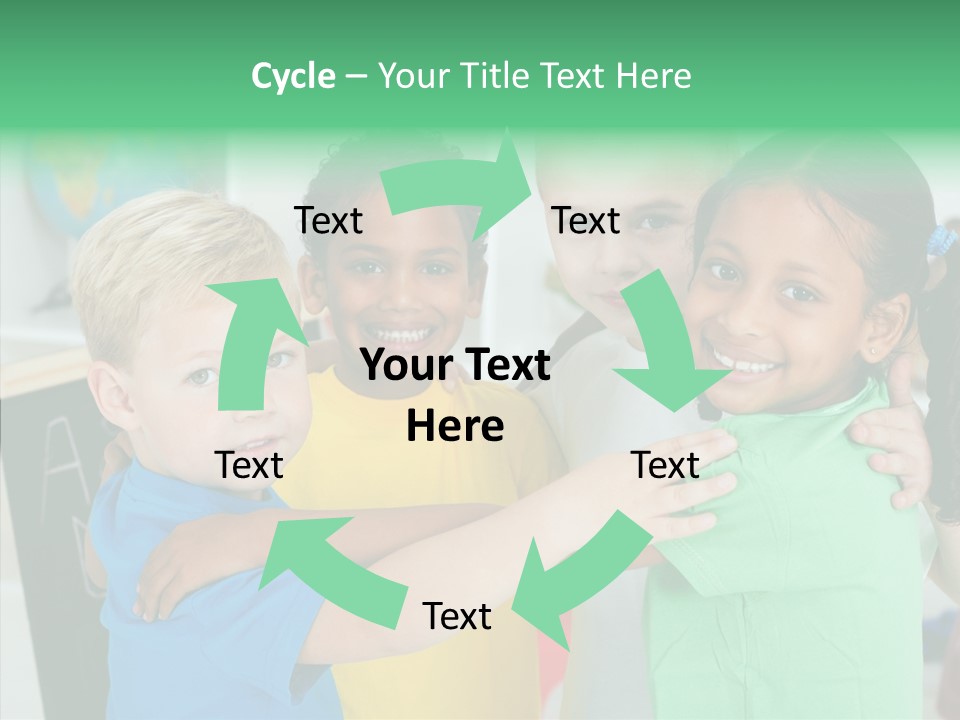 Cycle – Your Title Text Here

Text

Text

Your Text Here

Text

Text

Text